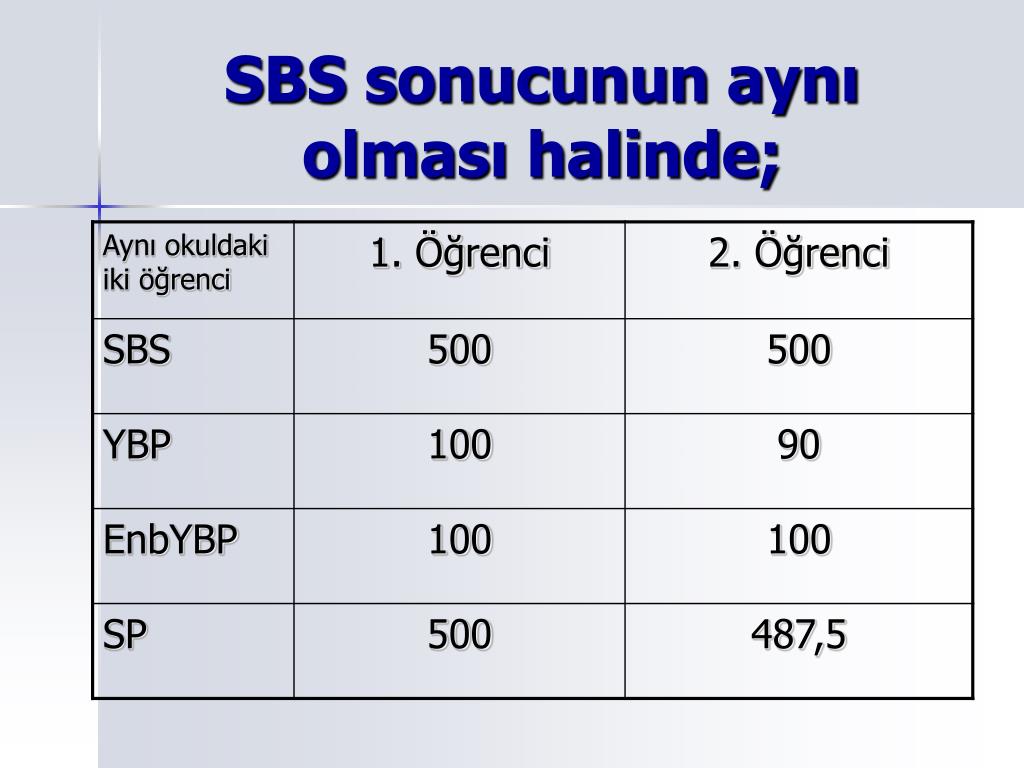 SBS sonucunun aynı olması halinde;

| Aynı okuldaki iki öğrenci | 1. Öğrenci | 2. Öğrenci |
|---|---|---|
| SBS | 500 | 500 |
| YBP | 100 | 90 |
| EnbYBP | 100 | 100 |
| SP | 500 | 487,5 |